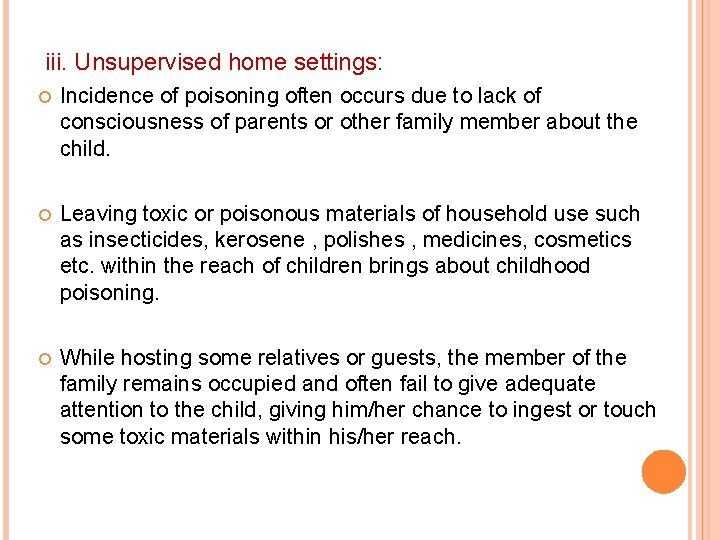 iii. Unsupervised home settings:

Incidence of poisoning often occurs due to lack of consciousness of parents or other family member about the child.

Leaving toxic or poisonous materials of household use such as insecticides, kerosene , polishes , medicines, cosmetics etc. within the reach of children brings about childhood poisoning.

While hosting some relatives or guests, the member of the family remains occupied and often fail to give adequate attention to the child, giving him/her chance to ingest or touch some toxic materials within his/her reach.